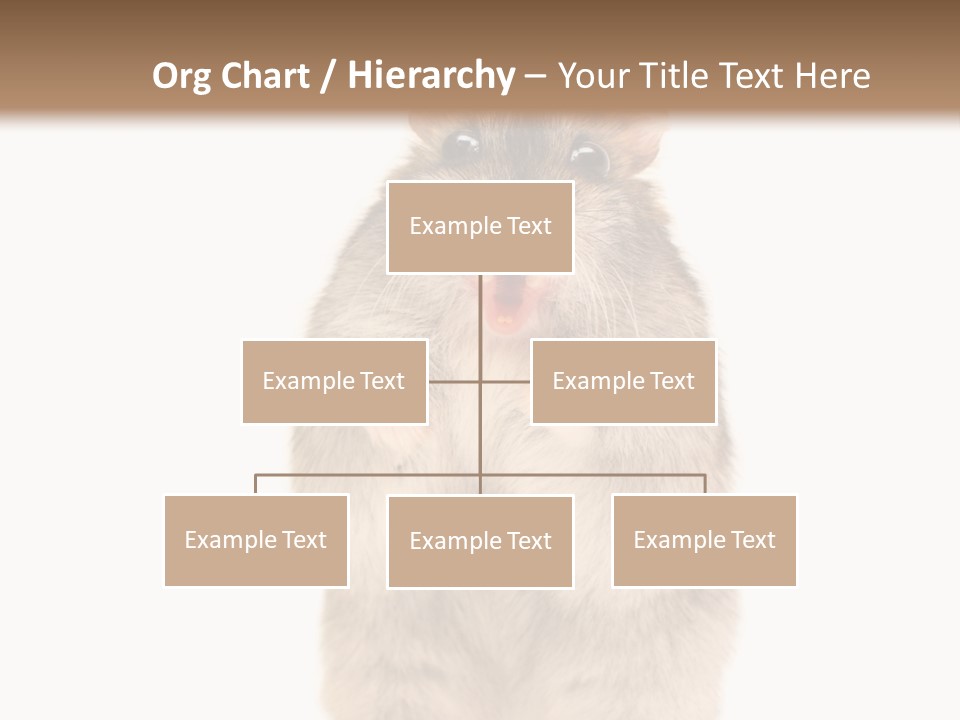 Org Chart / Hierarchy – Your Title Text Here

Example Text

Example Text

Example Text

Example Text

Example Text

Example Text